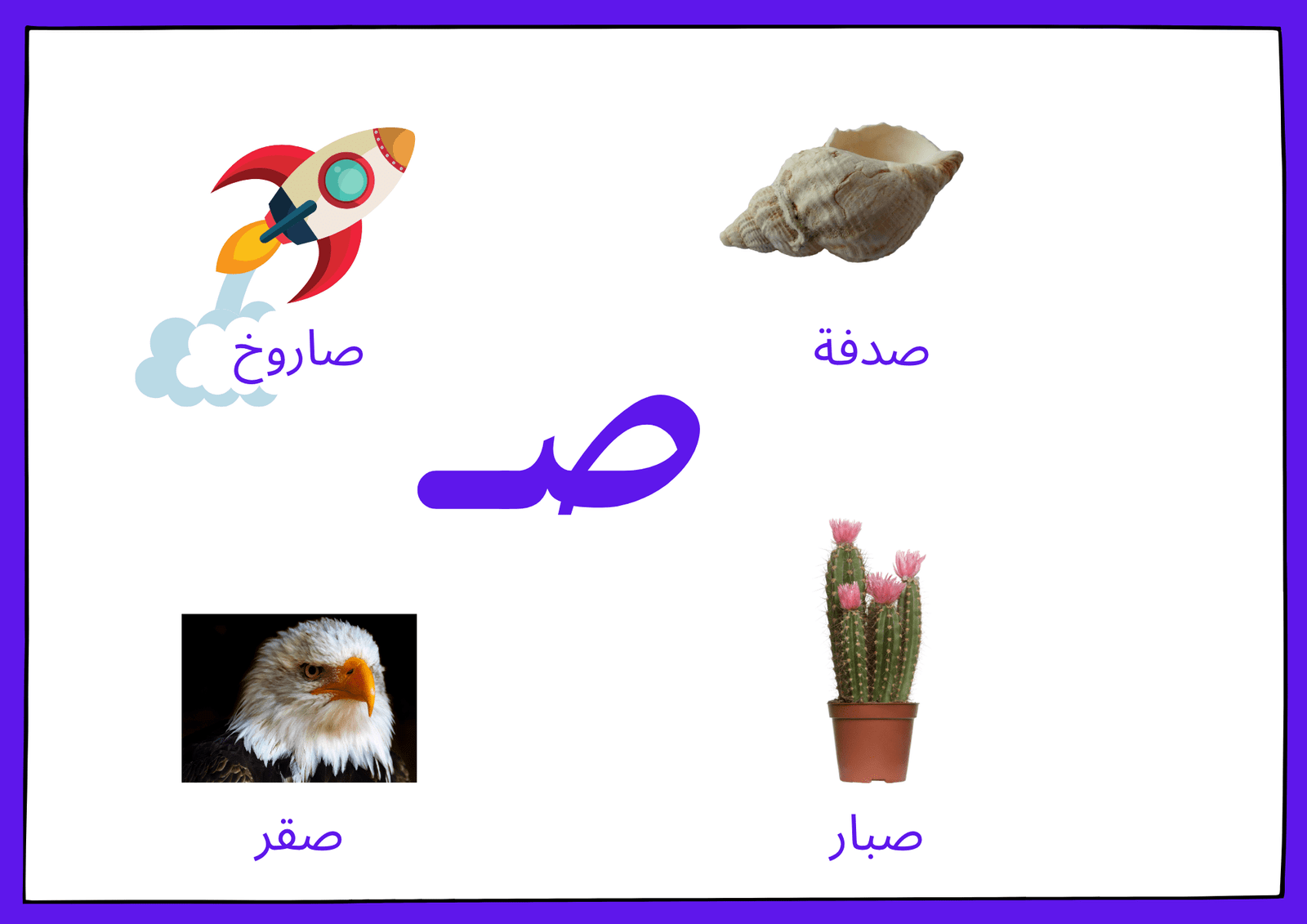 صدفة

صاروخ

صـ

صبار

صقر